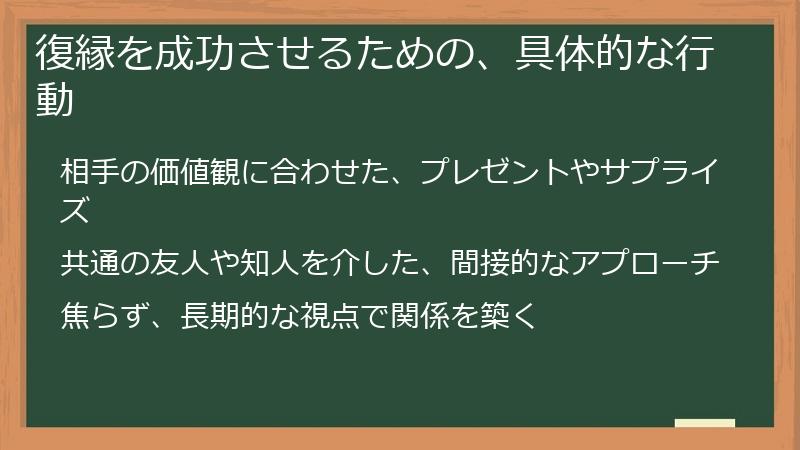 復縁を成功させるための、具体的な行動

相手の価値観に合わせた、プレゼントやサプライズ

共通の友人や知人を介した、間接的なアプローチ

焦らず、長期的な視点で関係を築く